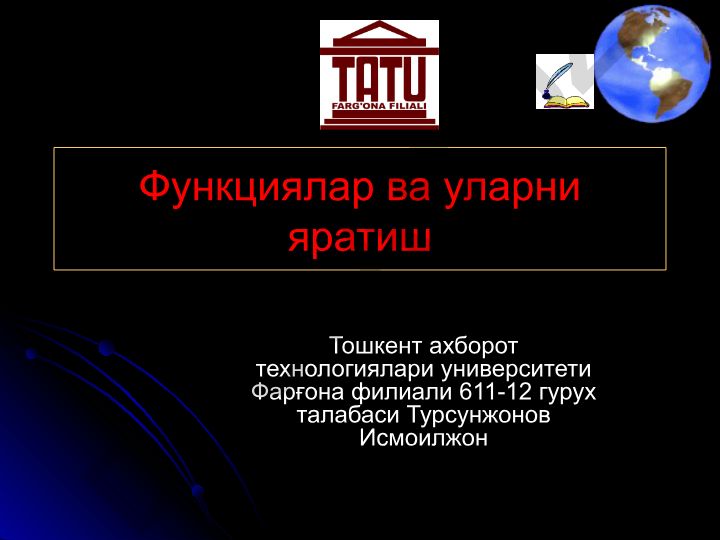 TATU
FARG'ONA FILIALI

Функциялар ва уларни яратиш

Тошкент ахборот технологиялари университети Фарғона филиали 611-12 гурух талабаси Турсунжонов Исмоилжон